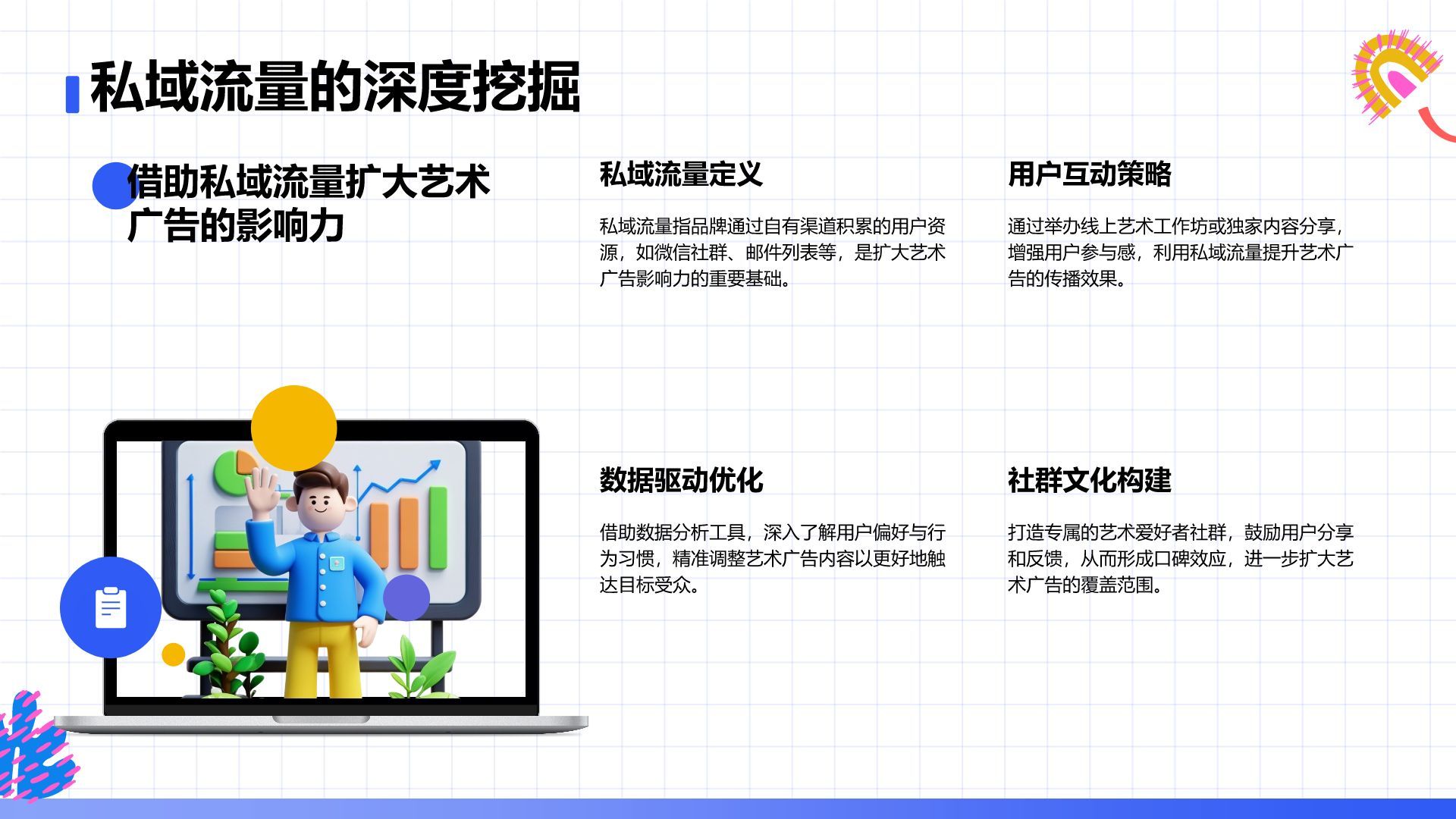 私域流量的深度挖掘

借助私域流量扩大艺术广告的影响力

私域流量定义

私域流量指品牌通过自有渠道积累的用户资源，如微信社群、邮件列表等，是扩大艺术广告影响力的重要基础。

用户互动策略

通过举办线上艺术工作坊或独家内容分享，增强用户参与感，利用私域流量提升艺术广告的传播效果。

数据驱动优化

借助数据分析工具，深入了解用户偏好与行为习惯，精准调整艺术广告内容以更好地触达目标受众。

社群文化构建

打造专属的艺术爱好者社群，鼓励用户分享和反馈，从而形成口碑效应，进一步扩大艺术广告的覆盖范围。